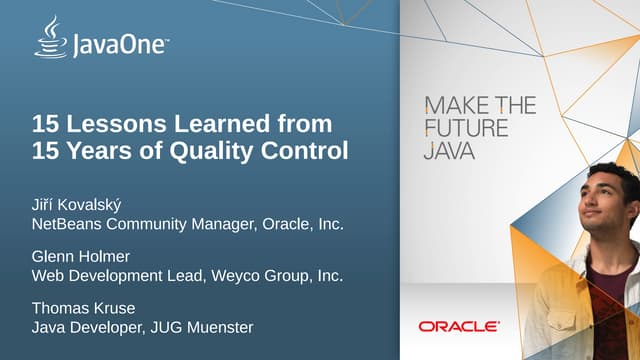 JavaOne™

15 Lessons Learned from 15 Years of Quality Control

Jiří Kovalský
NetBeans Community Manager, Oracle, Inc.

Glenn Holmer
Web Development Lead, Weyco Group, Inc.

Thomas Kruse
Java Developer, JUG Muenster

MAKE THE FUTURE JAVA

ORACLE®